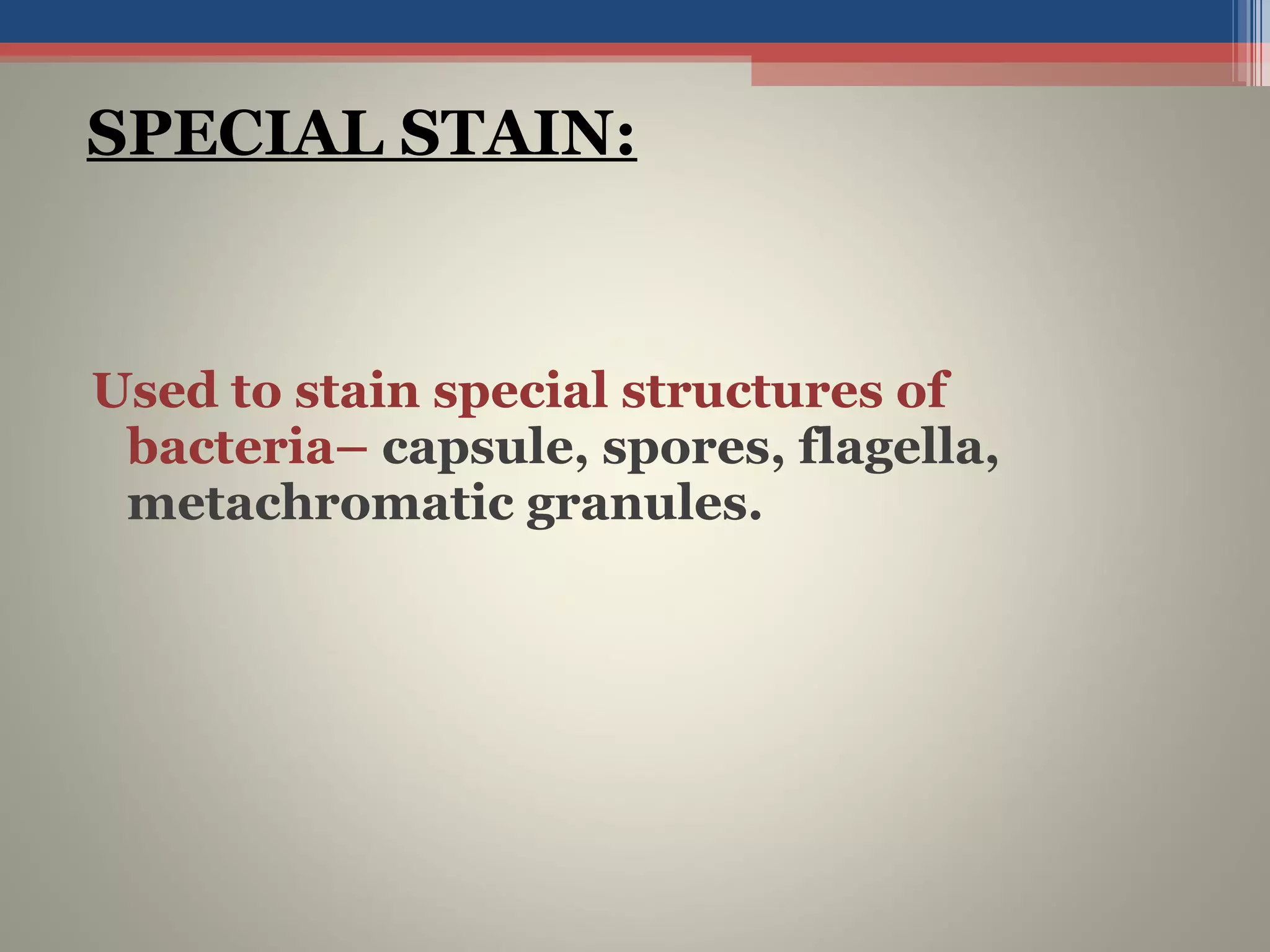 SPECIAL STAIN:

Used to stain special structures of bacteria– capsule, spores, flagella, metachromatic granules.